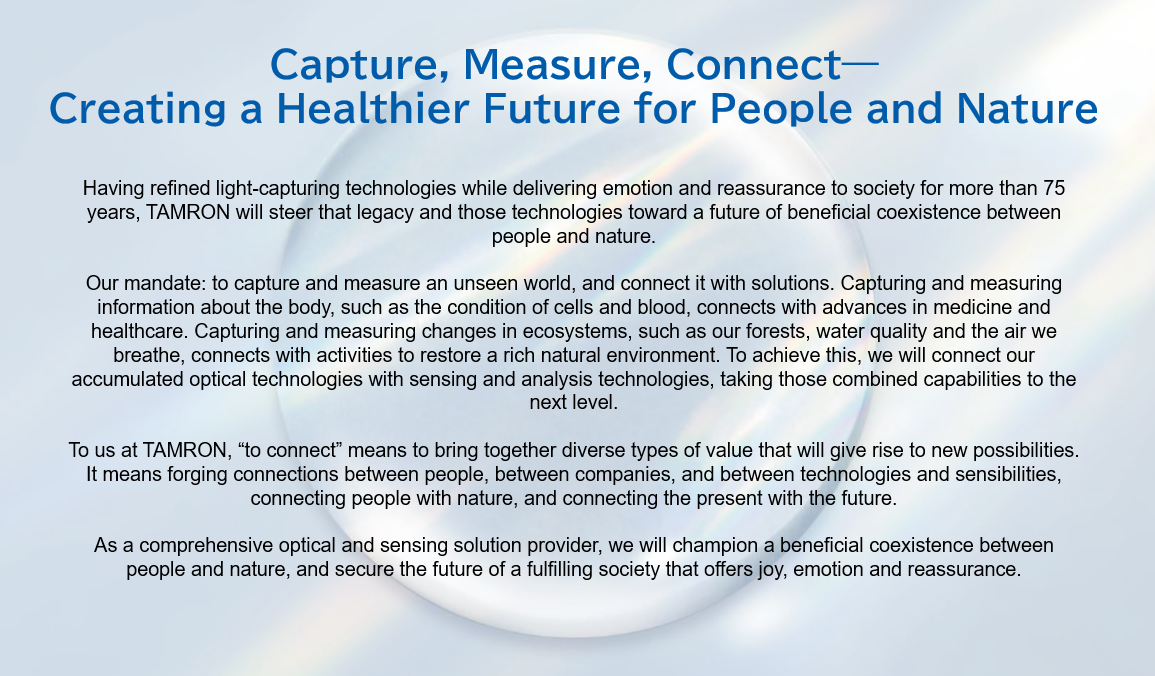 Capture, Measure, Connect—
Creating a Healthier Future for People and Nature

Having refined light-capturing technologies while delivering emotion and reassurance to society for more than 75 years, TAMRON will steer that legacy and those technologies toward a future of beneficial coexistence between people and nature.

Our mandate: to capture and measure an unseen world, and connect it with solutions. Capturing and measuring information about the body, such as the condition of cells and blood, connects with advances in medicine and healthcare. Capturing and measuring changes in ecosystems, such as our forests, water quality and the air we breathe, connects with activities to restore a rich natural environment. To achieve this, we will connect our accumulated optical technologies with sensing and analysis technologies, taking those combined capabilities to the next level.

To us at TAMRON, “to connect” means to bring together diverse types of value that will give rise to new possibilities. It means forging connections between people, between companies, and between technologies and sensibilities, connecting people with nature, and connecting the present with the future.

As a comprehensive optical and sensing solution provider, we will champion a beneficial coexistence between people and nature, and secure the future of a fulfilling society that offers joy, emotion and reassurance.